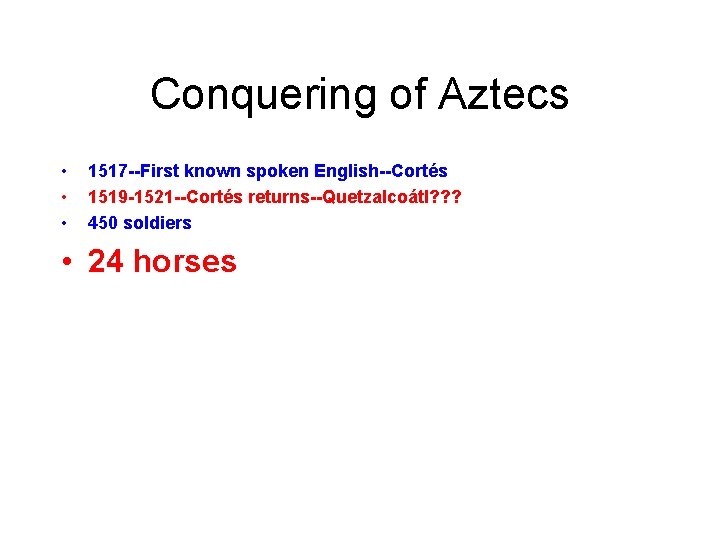 Conquering of Aztecs

• 1517--First known spoken English--Cortés
• 1519-1521--Cortés returns--Quetzalcoátl???
• 450 soldiers
• 24 horses